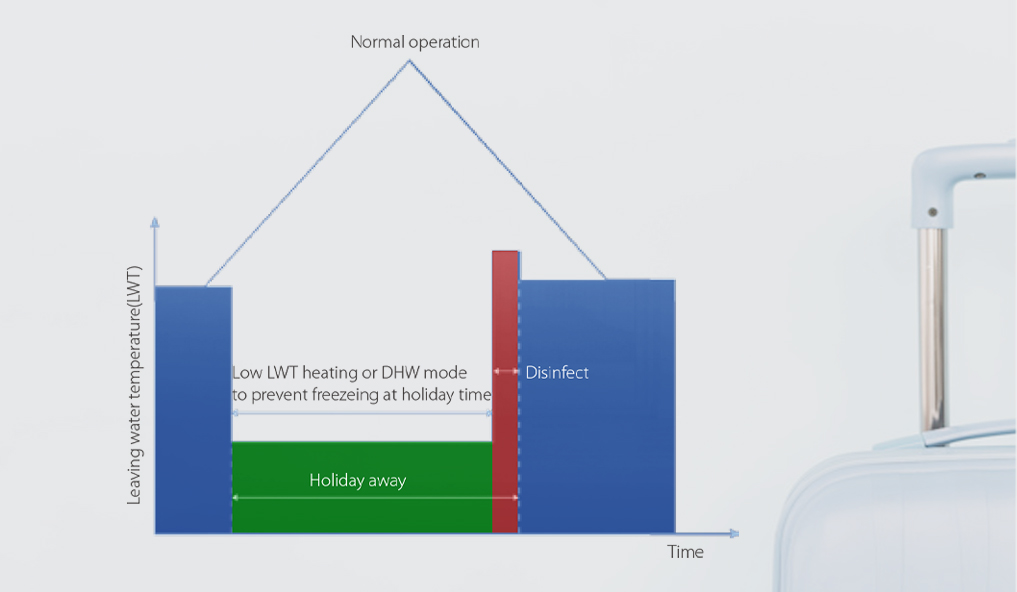 Normal operation

Leaving water temperature(LWT)

Low LWT heating or DHW mode to prevent freezeing at holiday time

Disinfect

Holiday away

Time